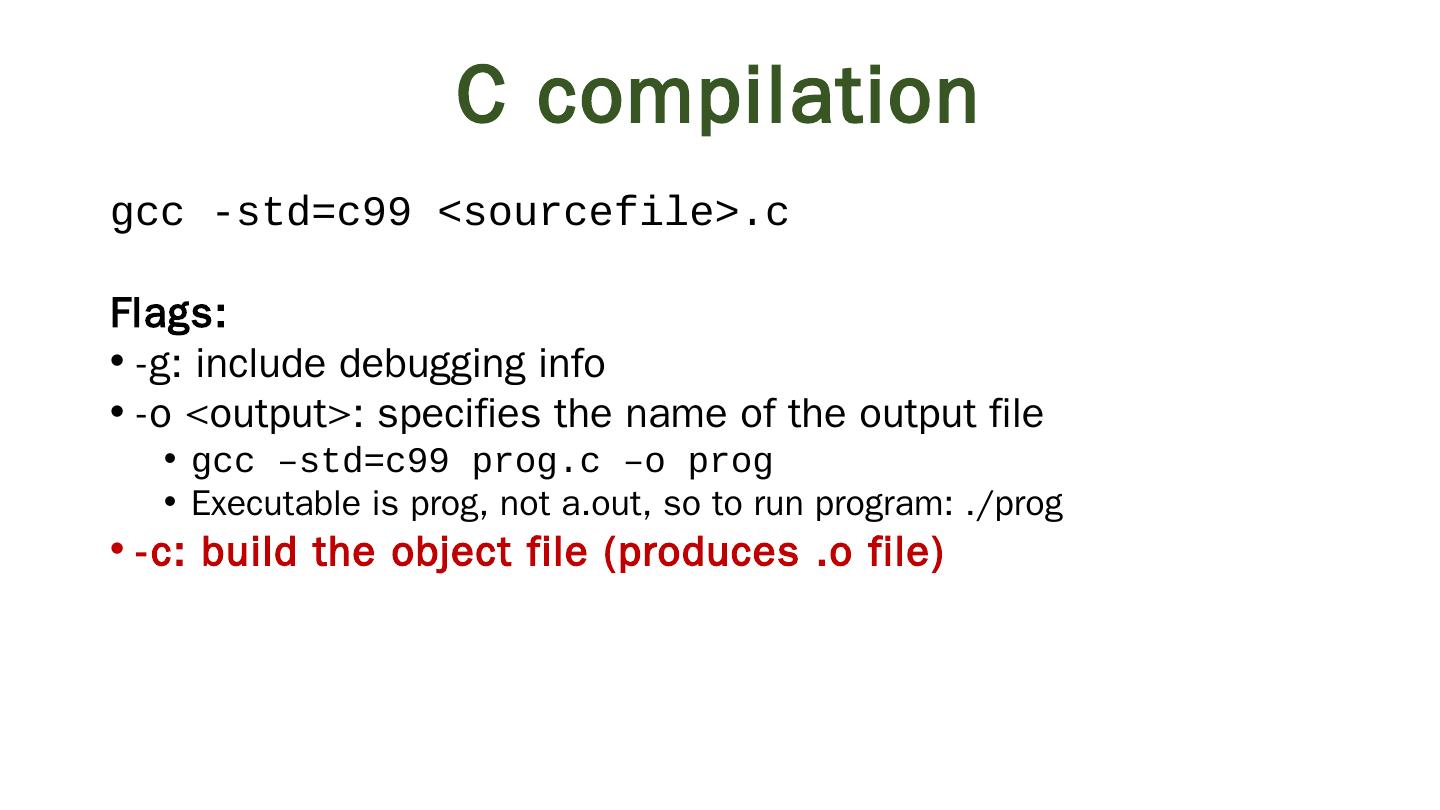 C compilation

gcc -std=c99 <sourcefile>.c

Flags:
• -g: include debugging info
• -o <output>: specifies the name of the output file
  • gcc –std=c99 prog.c –o prog
  • Executable is prog, not a.out, so to run program: ./prog
• -c: build the object file (produces .o file)